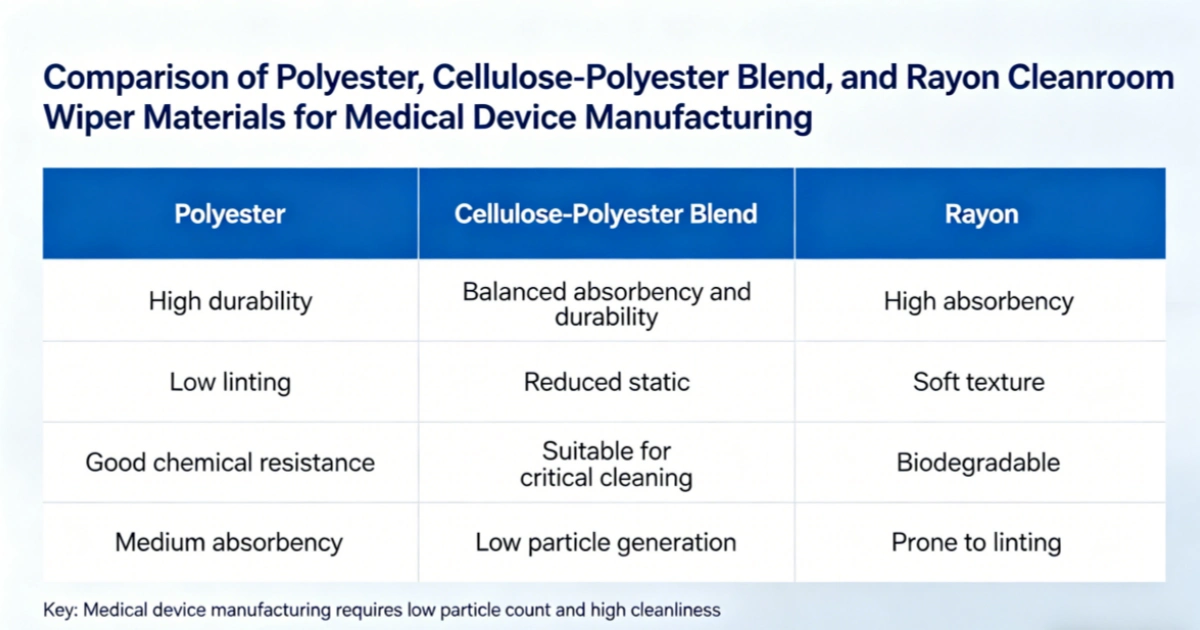 Comparison of Polyester, Cellulose-Polyester Blend, and Rayon Cleanroom Wiper Materials for Medical Device Manufacturing

| Polyester | Cellulose-Polyester Blend | Rayon |
|---|---|---|
| High durability | Balanced absorbency and durability | High absorbency |
| Low linting | Reduced static | Soft texture |
| Good chemical resistance | Suitable for critical cleaning | Biodegradable |
| Medium absorbency | Low particle generation | Prone to linting |

Key: Medical device manufacturing requires low particle count and high cleanliness